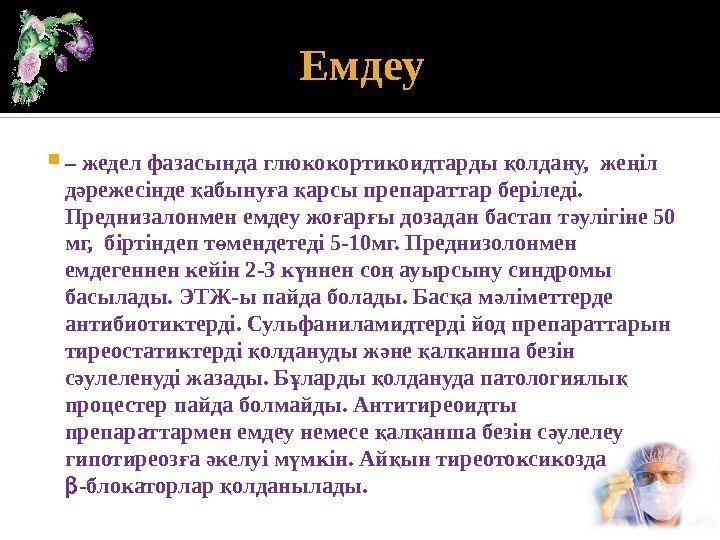 Емдеу

– жедел фазасында глюкокортикоидтарды қолдану, жеңіл дәрежесінде қабынуға қарсы препараттар беріледі. Преднизалонмен емдеу жоғарғы дозадан бастап тәулігіне 50 мг, біртіндеп төмендетеді 5-10мг. Преднизолонмен емдегеннен кейін 2-3 күннен соң ауырсыну синдромы басылады. ЭТЖ-ы пайда болады. Басқа мәліметтерде антибиотиктерді. Сульфаниламидтерді йод препараттарын тиреостатиктерді қолдануды және қалқанша безін сәулеленуді жазады. Бұларды қолдануда патологиялық процестер пайда болмайды. Антитиреоидты препараттармен емдеу немесе қалқанша безін сәулелеу гипотиреозға әкелуі мүмкін. Айқын тиреотоксикозда β-блокаторлар қолданылады.